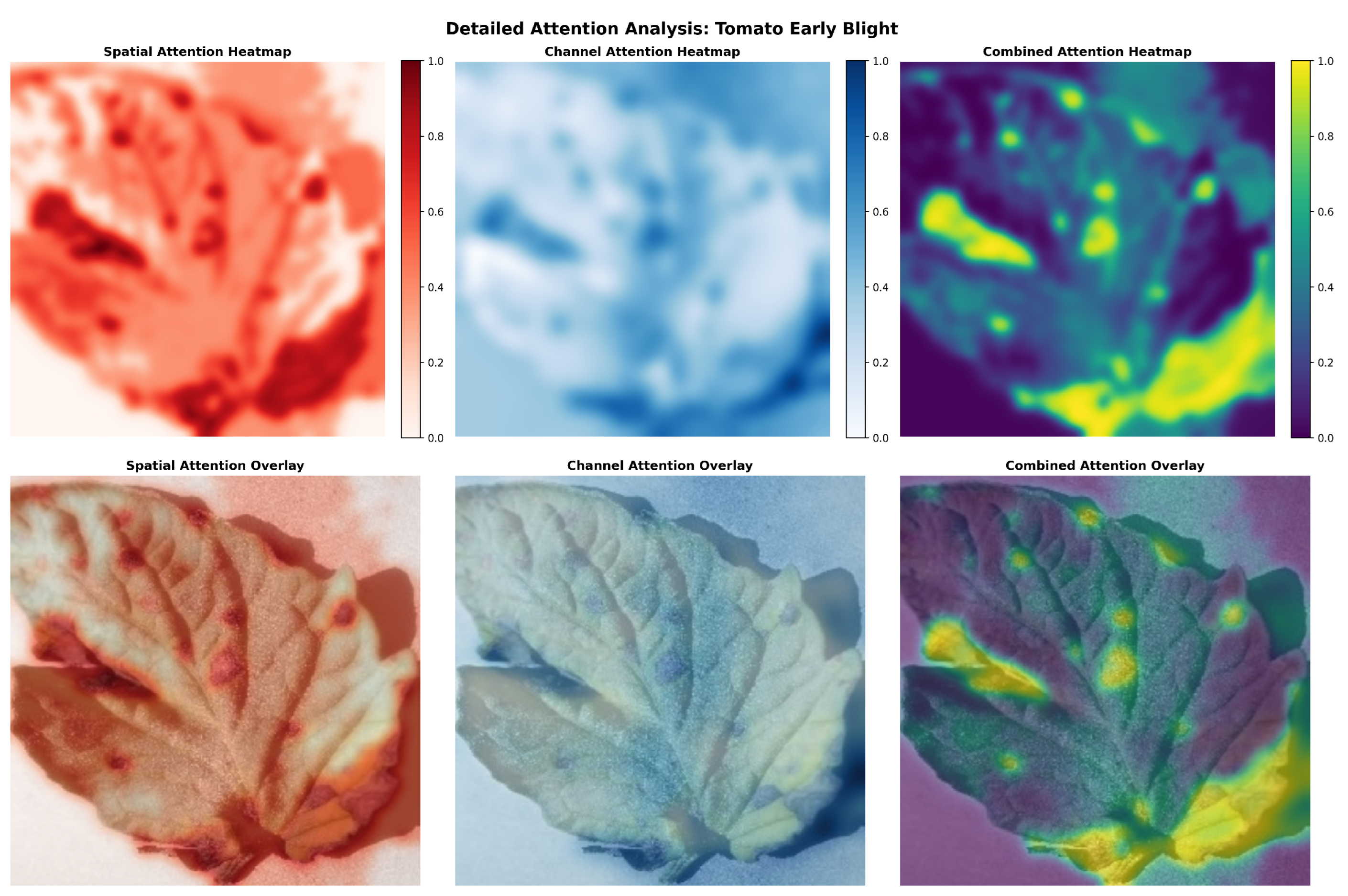 Detailed Attention Analysis: Tomato Early Blight

Spatial Attention Heatmap

1.0
0.8
0.6
0.4
0.2
0.0

Channel Attention Heatmap

1.0
0.8
0.6
0.4
0.2
0.0

Combined Attention Heatmap

1.0
0.8
0.6
0.4
0.2
0.0

Spatial Attention Overlay

Channel Attention Overlay

Combined Attention Overlay